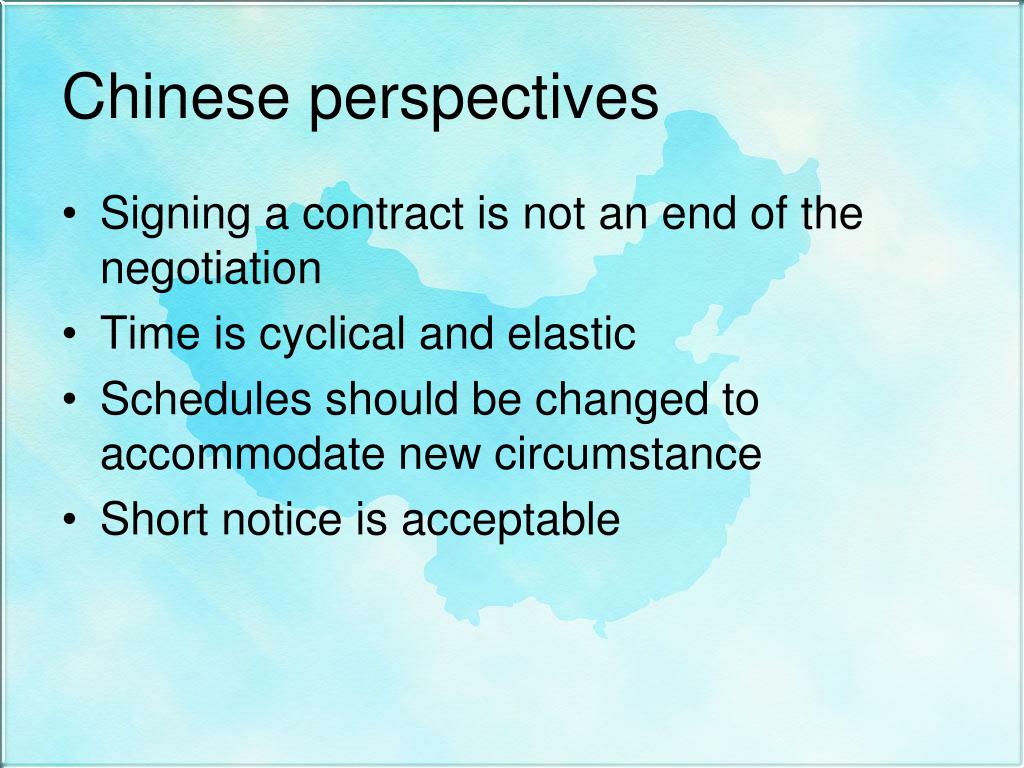 Chinese perspectives

• Signing a contract is not an end of the negotiation
• Time is cyclical and elastic
• Schedules should be changed to accommodate new circumstance
• Short notice is acceptable